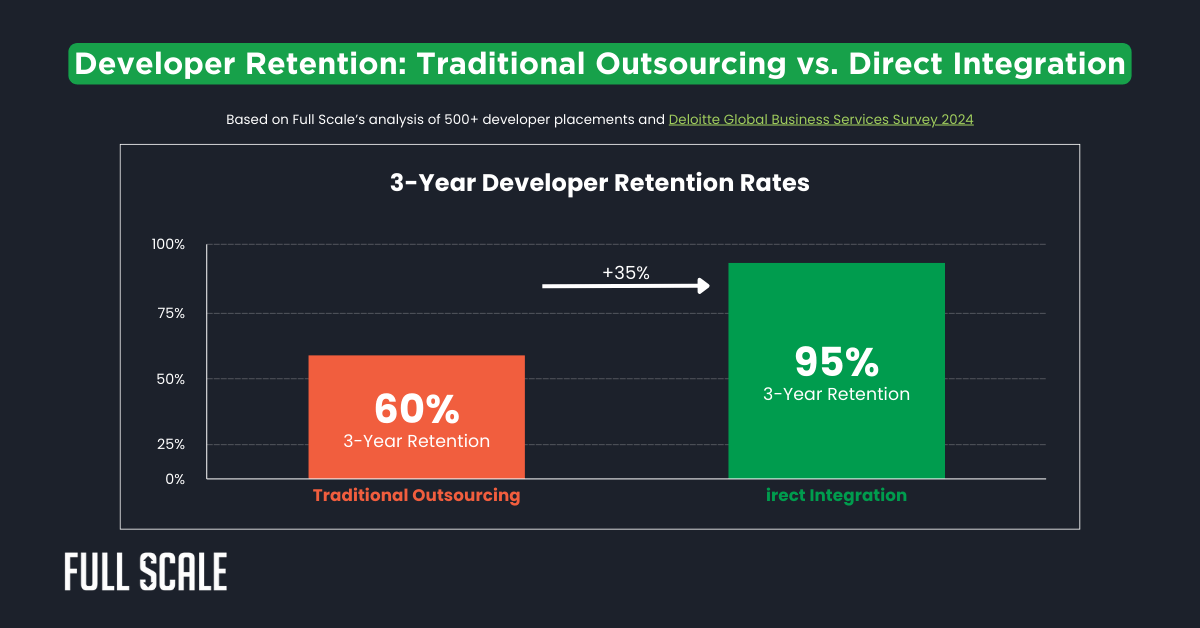 Developer Retention: Traditional Outsourcing vs. Direct Integration

Based on Full Scale's analysis of 500+ developer placements and Deloitte Global Business Services Survey 2024

3-Year Developer Retention Rates

100%
75%
50%
25%
0%

+35%

60%
3-Year Retention

95%
3-Year Retention

Traditional Outsourcing

irect Integration

FULL SCALE